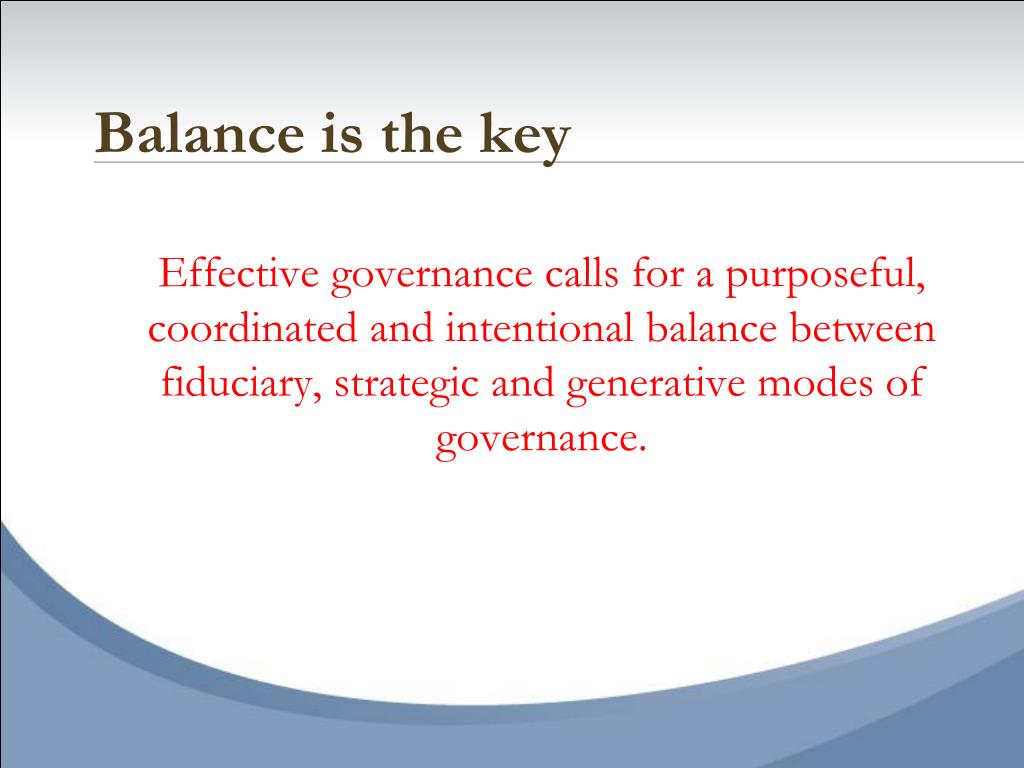 Balance is the key

Effective governance calls for a purposeful, coordinated and intentional balance between fiduciary, strategic and generative modes of governance.